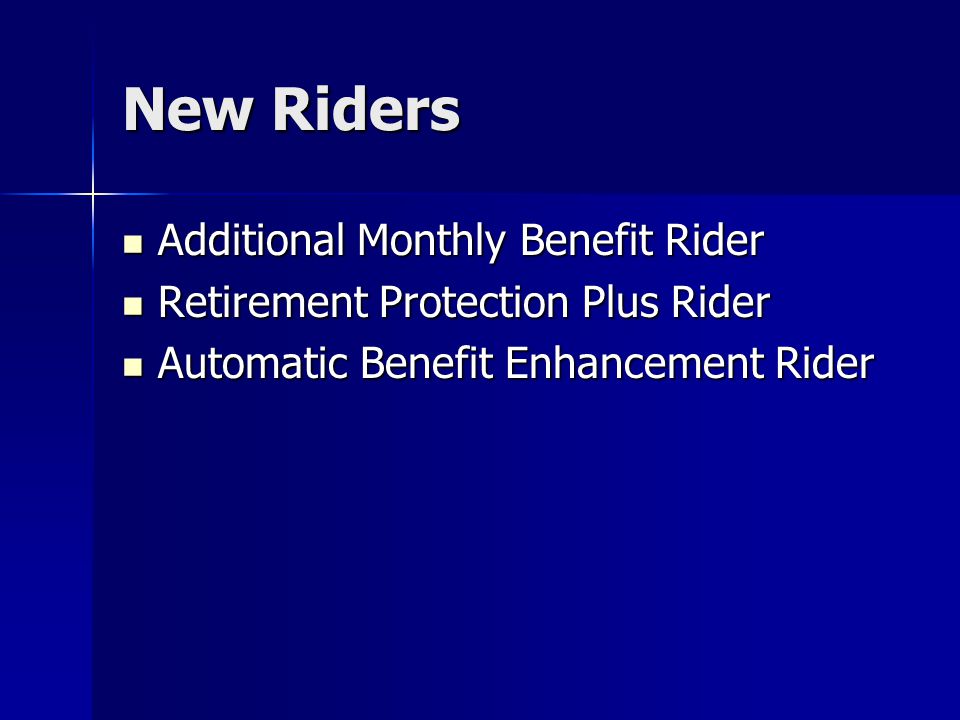 New Riders

- Additional Monthly Benefit Rider
- Retirement Protection Plus Rider
- Automatic Benefit Enhancement Rider